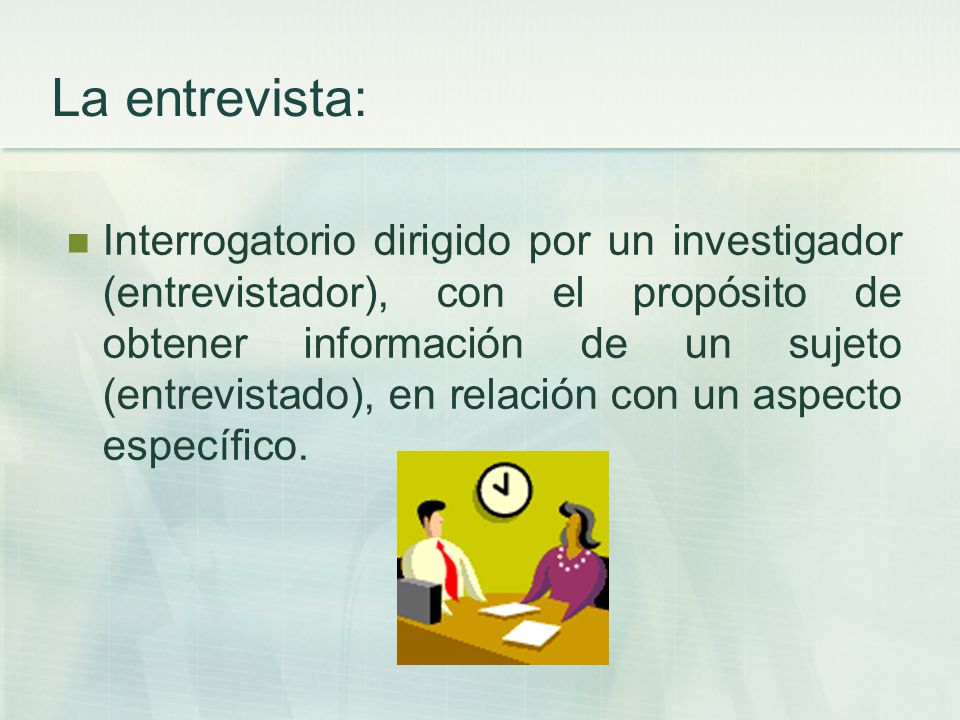 La entrevista:

Interrogatorio dirigido por un investigador (entrevistador), con el propósito de obtener información de un sujeto (entrevistado), en relación con un aspecto específico.